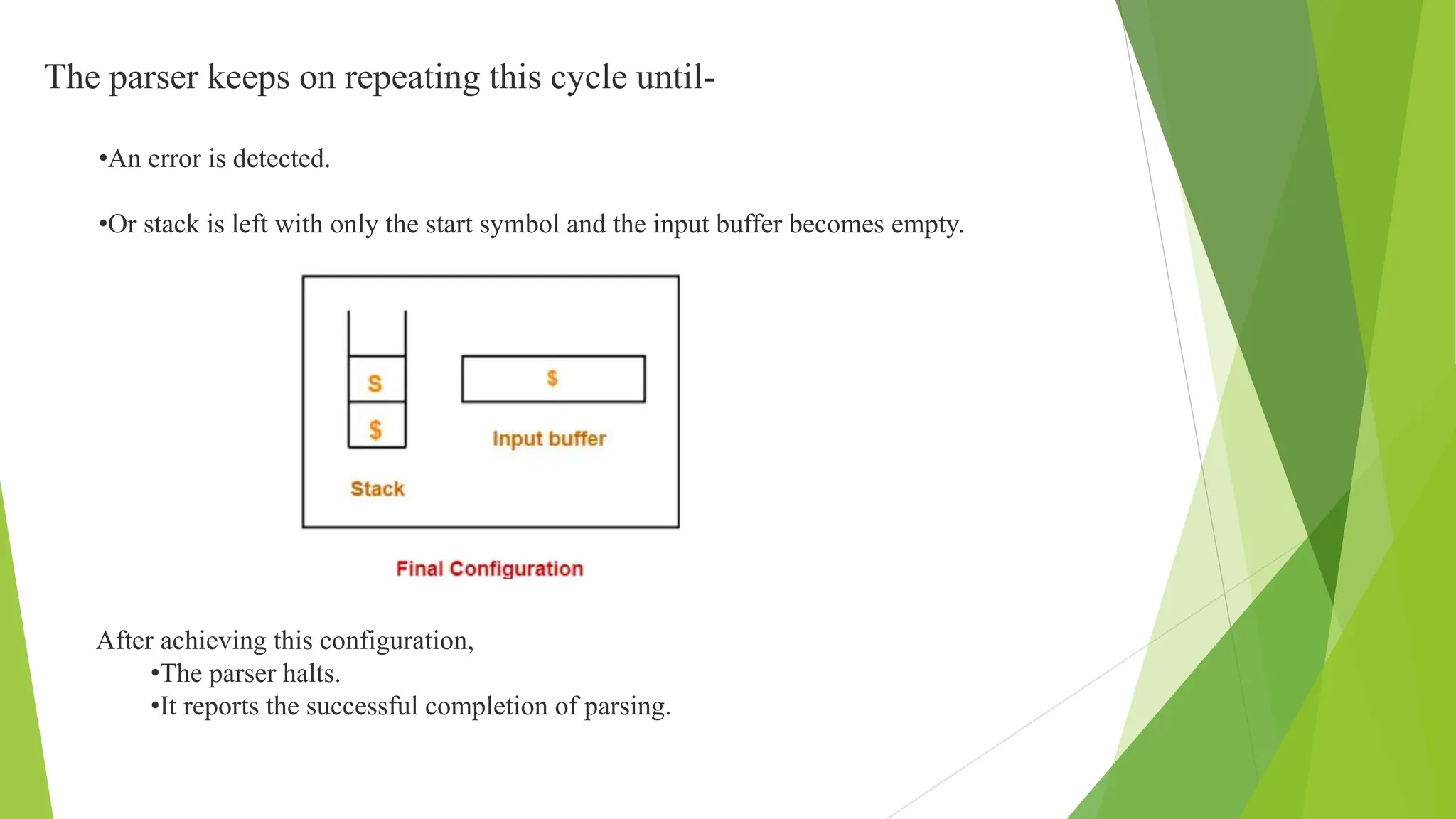 The parser keeps on repeating this cycle until-

•An error is detected.

•Or stack is left with only the start symbol and the input buffer becomes empty.

S
$
Stack
$
Input buffer

Final Configuration

After achieving this configuration,
•The parser halts.
•It reports the successful completion of parsing.